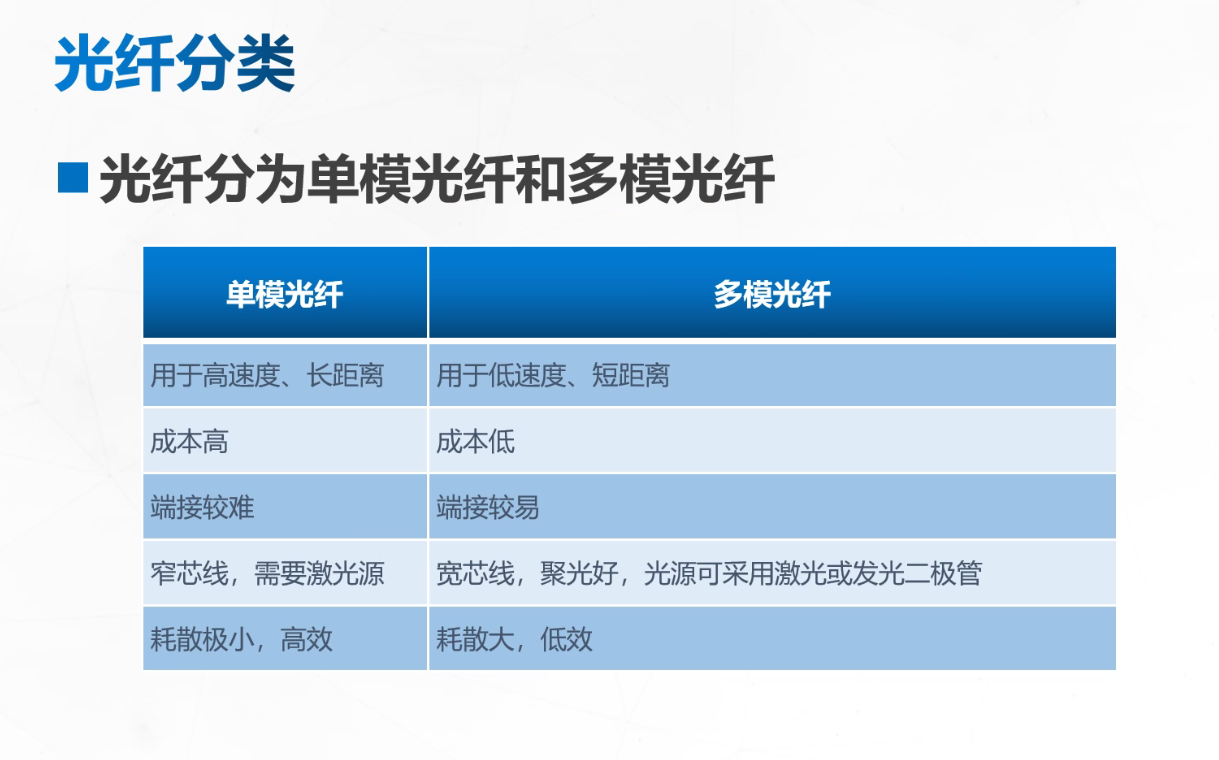 光纤分类

光纤分为单模光纤和多模光纤

| 单模光纤 | 多模光纤 |
|---|---|
| 用于高速度、长距离 | 用于低速度、短距离 |
| 成本高 | 成本低 |
| 端接较难 | 端接较易 |
| 窄芯线，需要激光源 | 宽芯线，聚光好，光源可采用激光或发光二极管 |
| 耗散极小，高效 | 耗散大，低效 |